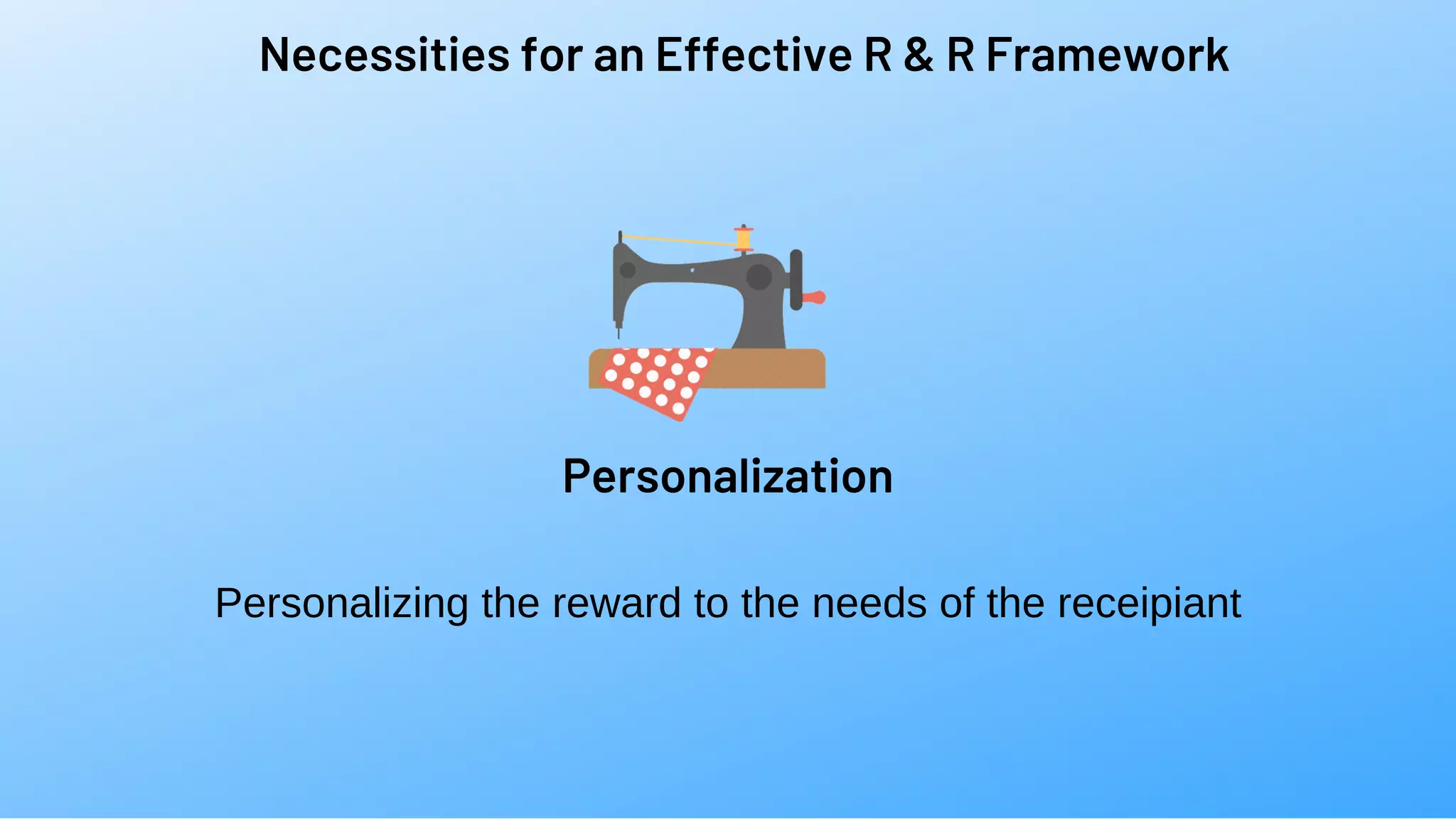 Necessities for an Effective R & R Framework

Personalization

Personalizing the reward to the needs of the receipiant